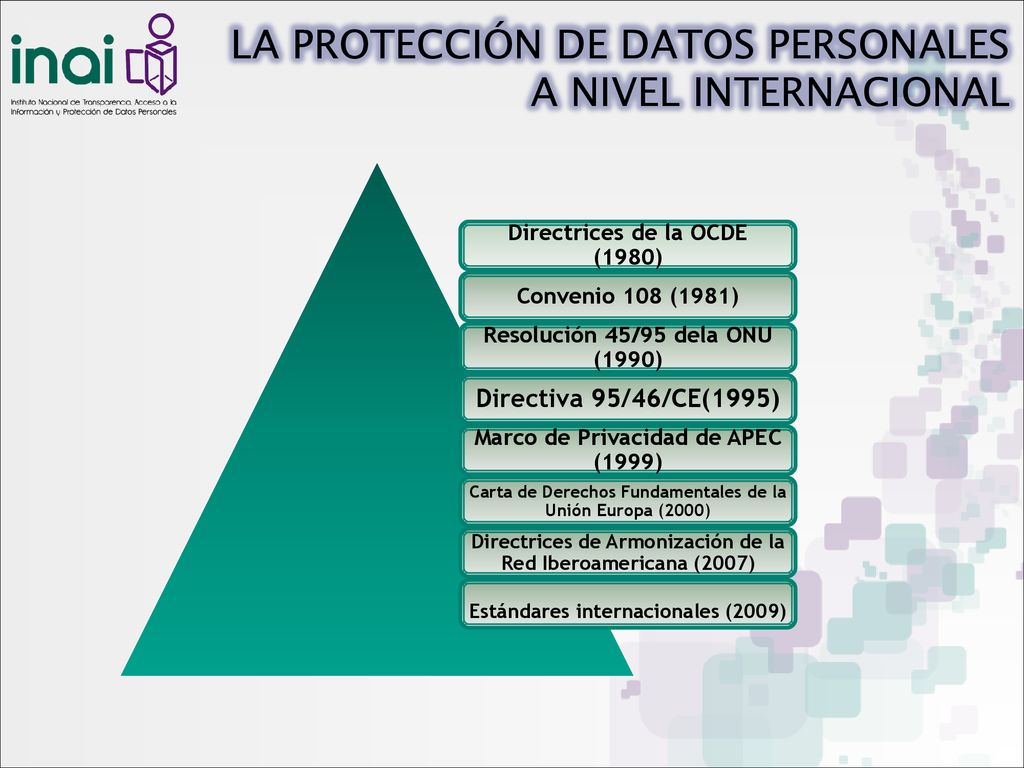 inai

Instituto Nacional de Transparencia, Acceso a la Información y Protección de Datos Personales

LA PROTECCIÓN DE DATOS PERSONALES A NIVEL INTERNACIONAL

Directrices de la OCDE (1980)

Convenio 108 (1981)

Resolución 45/95 dela ONU (1990)

Directiva 95/46/CE(1995)

Marco de Privacidad de APEC (1999)

Carta de Derechos Fundamentales de la Unión Europa (2000)

Directrices de Armonización de la Red Iberoamericana (2007)

Estándares internacionales (2009)